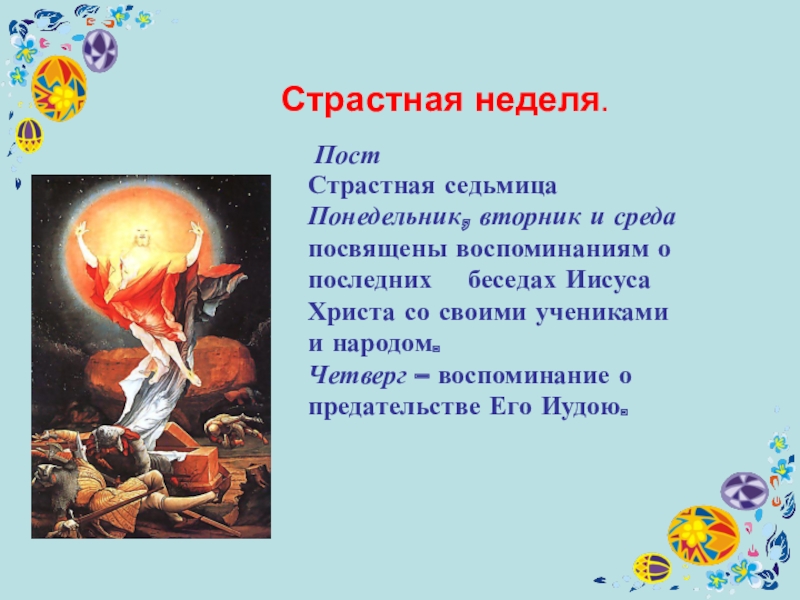 Страстная неделя.

Пост
Страстная седьмица
Понедельник, вторник и среда посвящены воспоминаниям о последних беседах Иисуса Христа со своими учениками и народом.
Четверг – воспоминание о предательстве Его Иудою.